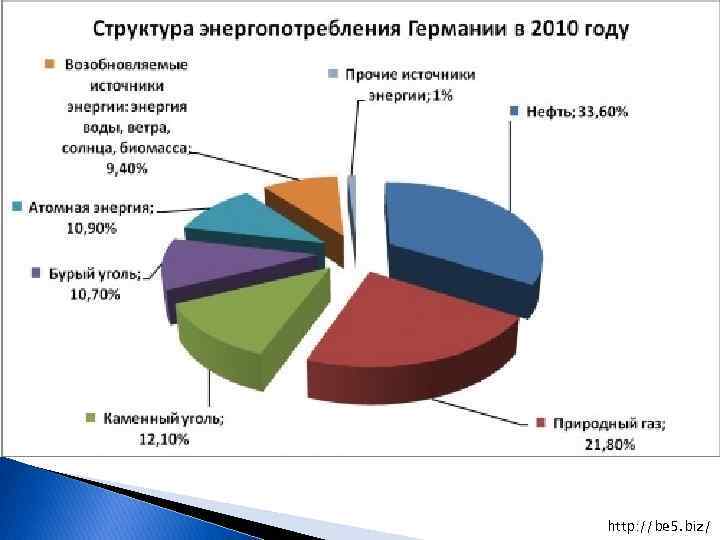 Структура энергопотребления Германии в 2010 году

Возобновляемые источники энергии: энергия воды, ветра, солнца, биомасса; 9,40%

Прочие источники энергии; 1%

Нефть; 33,60%

Атомная энергия; 10,90%

Бурый уголь; 10,70%

Каменный уголь; 12,10%

Природный газ; 21,80%

http://be5.biz/